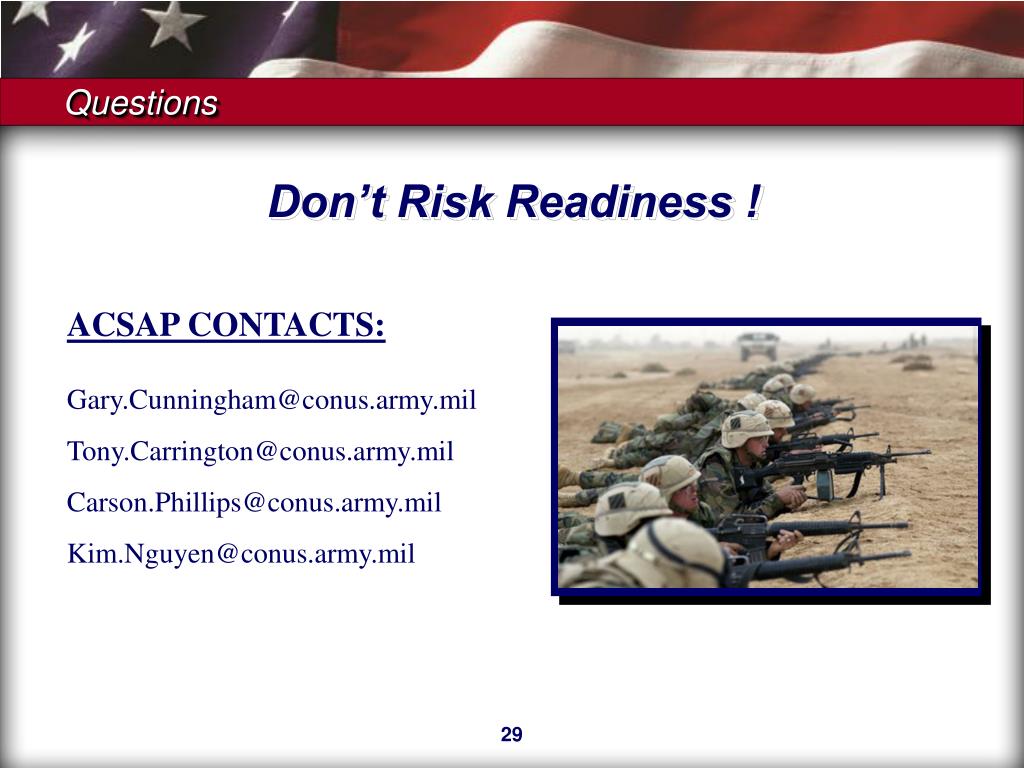 Questions

Don’t Risk Readiness !

ACSAP CONTACTS:

Gary.Cunningham@conus.army.mil

Tony.Carrington@conus.army.mil

Carson.Phillips@conus.army.mil

Kim.Nguyen@conus.army.mil

29